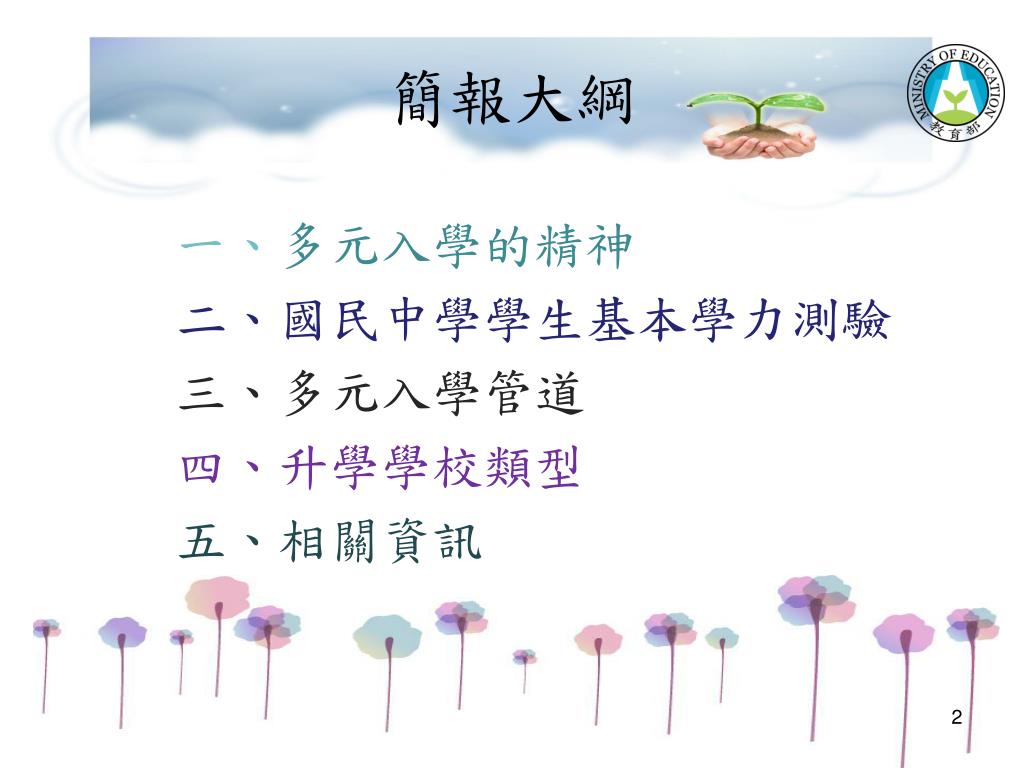 簡報大綱

MINISTRY OF EDUCATION
教育部

一、多元入學的精神
二、國民中學學生基本學力測驗
三、多元入學管道
四、升學學校類型
五、相關資訊

2